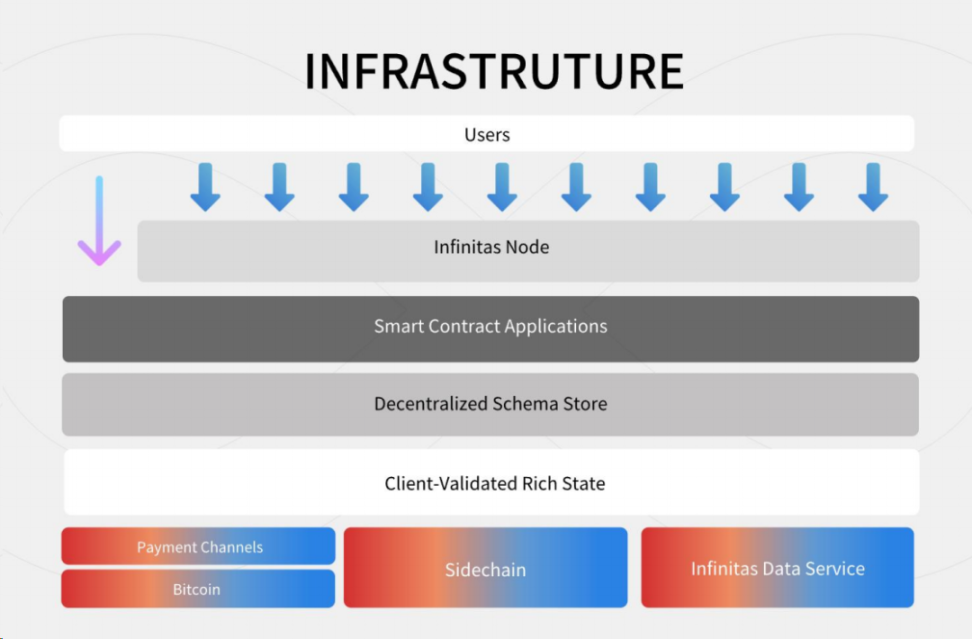 INFRASTRUTURE

Users

Infinitas Node

Smart Contract Applications

Decentralized Schema Store

Client-Validated Rich State

Payment Channels

Bitcoin

Sidechain

Infinitas Data Service